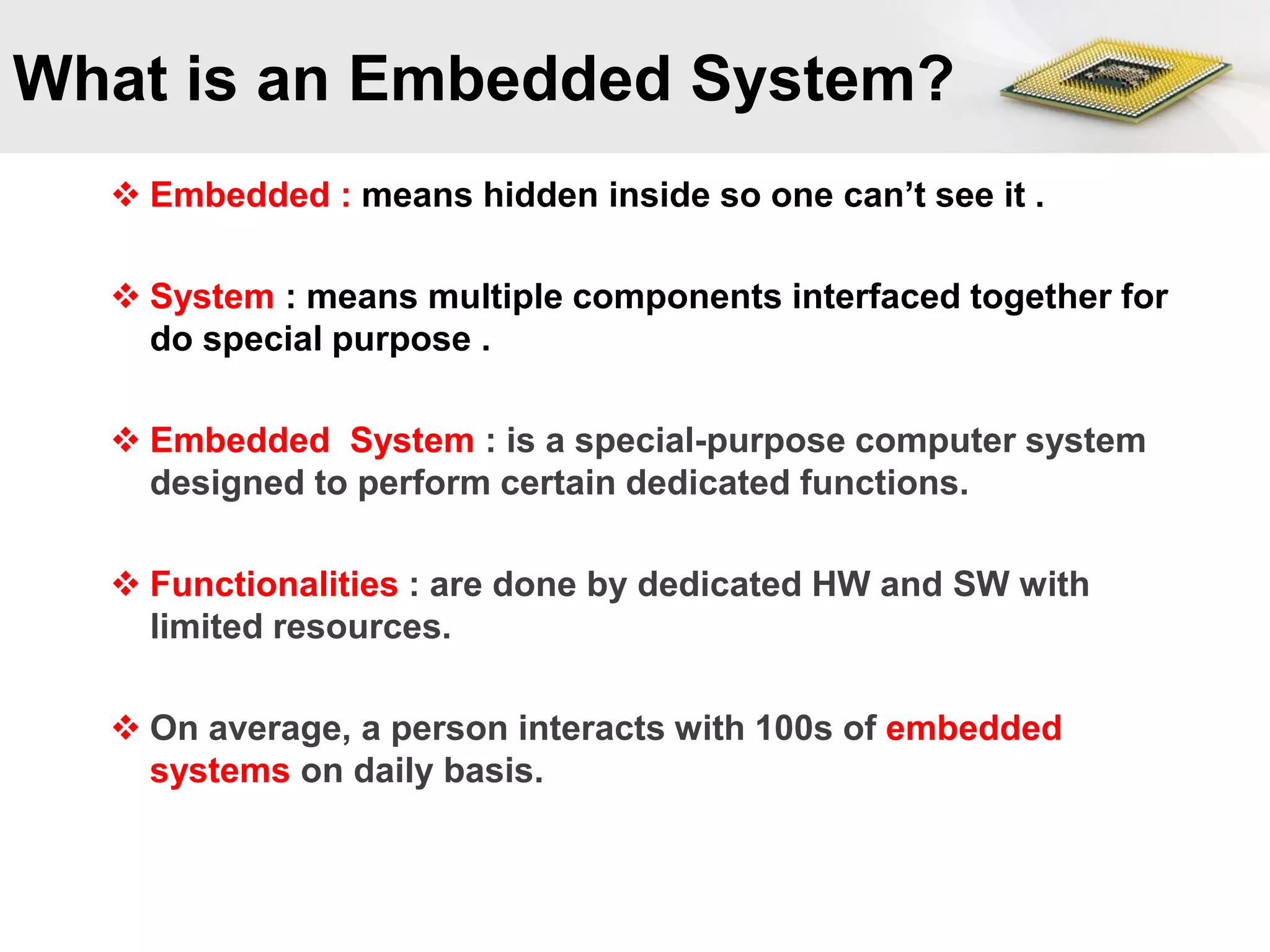 What is an Embedded System?

❖ Embedded : means hidden inside so one can't see it .

❖ System : means multiple components interfaced together for do special purpose .

❖ Embedded System : is a special-purpose computer system designed to perform certain dedicated functions.

❖ Functionalities : are done by dedicated HW and SW with limited resources.

❖ On average, a person interacts with 100s of embedded systems on daily basis.